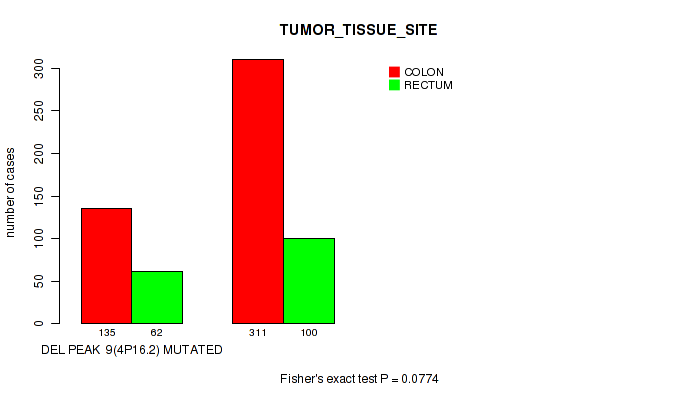 TUMOR_TISSUE_SITE

COLON
RECTUM

number of cases

0
50
100
150
200
250
300

135
62
311
100

DEL PEAK 9(4P16.2) MUTATED

Fisher's exact test P = 0.0774